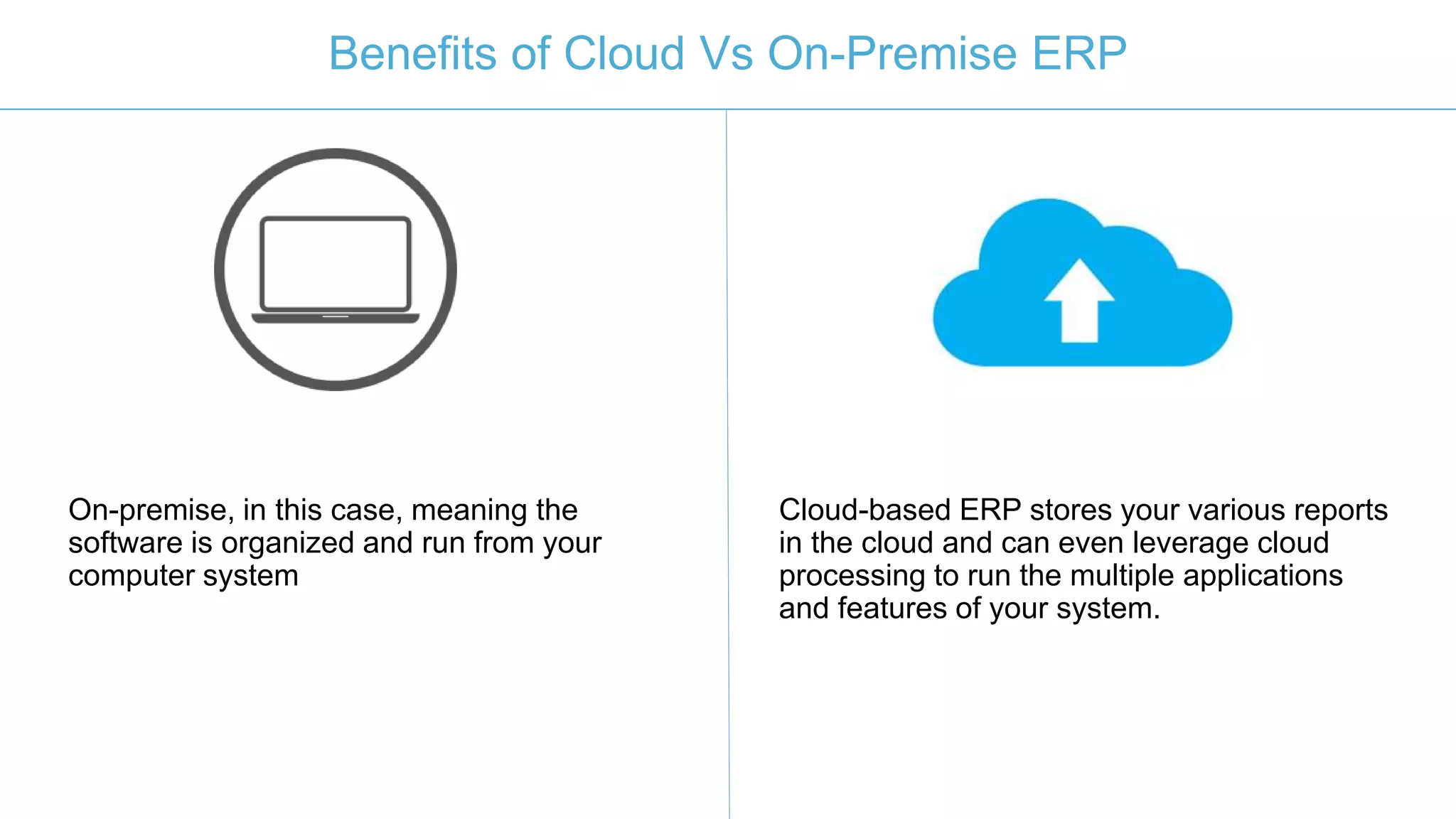 Benefits of Cloud Vs On-Premise ERP

On-premise, in this case, meaning the software is organized and run from your computer system

Cloud-based ERP stores your various reports in the cloud and can even leverage cloud processing to run the multiple applications and features of your system.